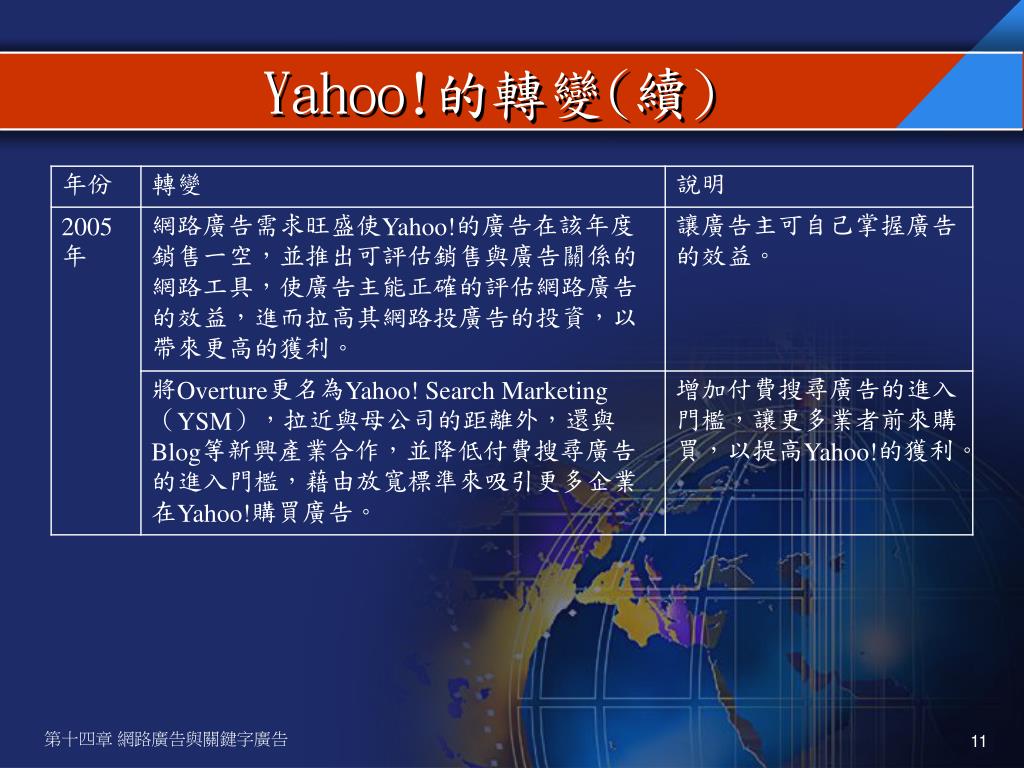 Yahoo!的轉變(續)

| 年份 | 轉變 | 說明 |
|---|---|---|
| 2005年 | 網路廣告需求旺盛使Yahoo!的廣告在該年度銷售一空，並推出可評估銷售與廣告關係的網路工具，使廣告主能正確的評估網路廣告的效益，進而拉高其網路投廣告的投資，以帶來更高的獲利。 | 讓廣告主可自己掌握廣告的效益。 |
| | 將Overture更名為Yahoo! Search Marketing（YSM），拉近與母公司的距離外，還與Blog等新興產業合作，並降低付費搜尋廣告的進入門檻，藉由放寬標準來吸引更多企業在Yahoo!購買廣告。 | 增加付費搜尋廣告的進入門檻，讓更多業者前來購買，以提高Yahoo!的獲利。 |

第十四章 網路廣告與關鍵字廣告

11